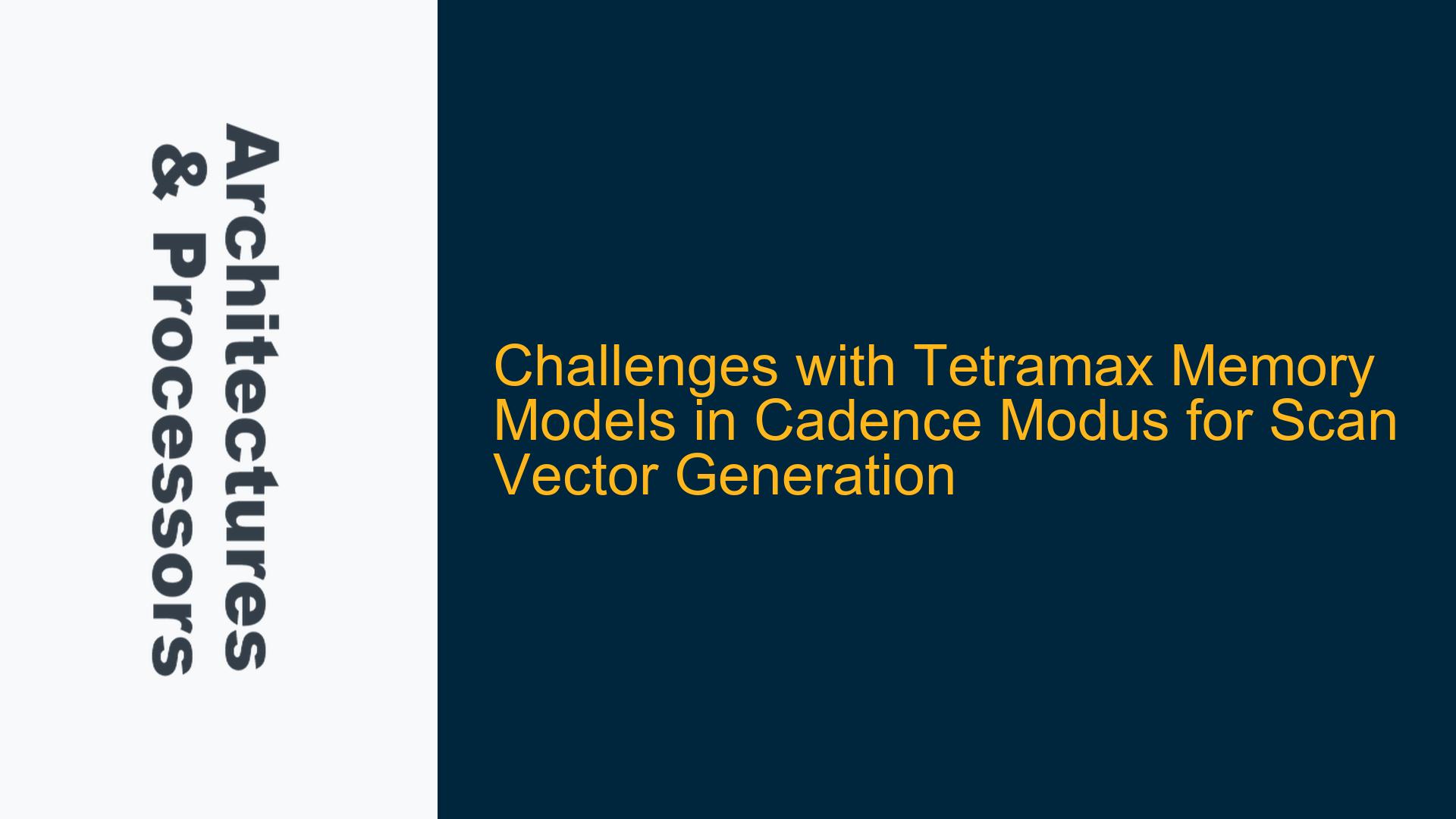 Architectures & Processors

Challenges with Tetramax Memory Models in Cadence Modus for Scan Vector Generation